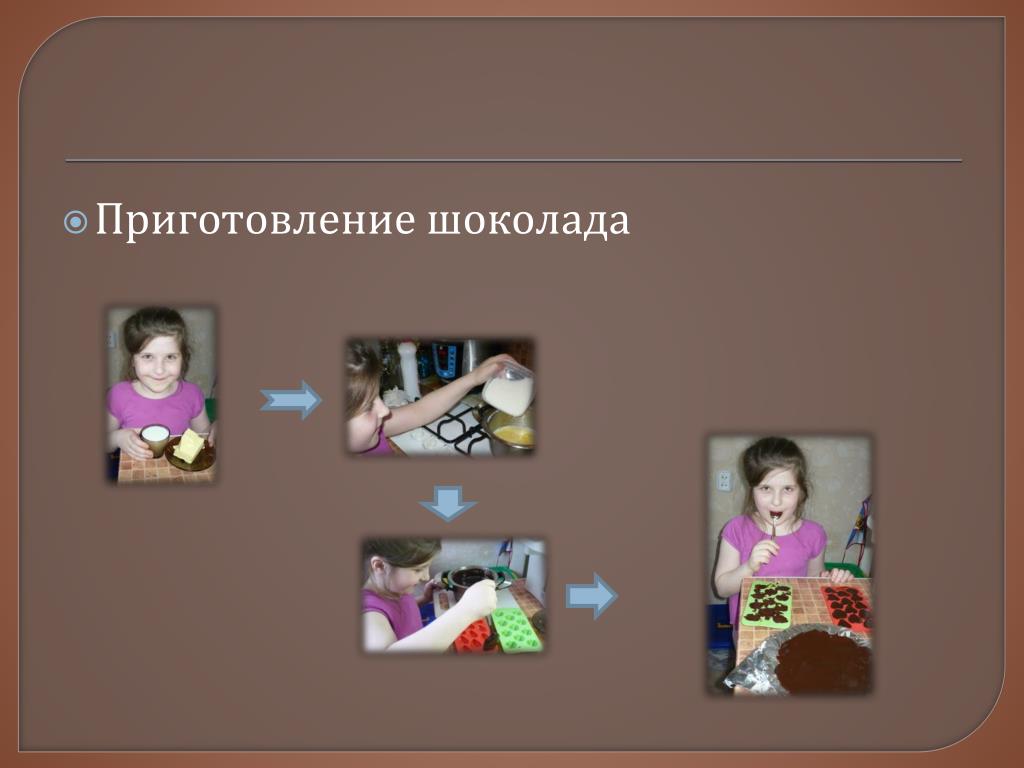 Приготовление шоколада